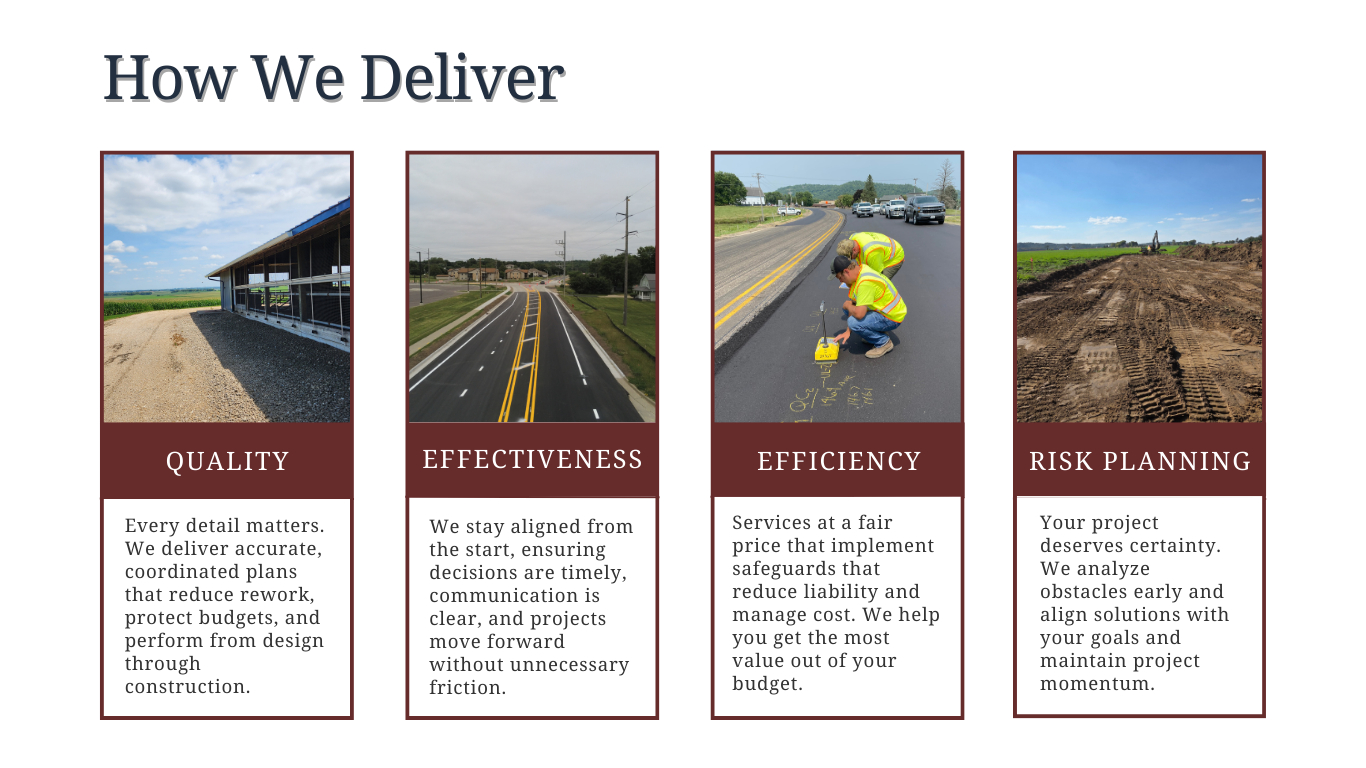 How We Deliver

QUALITY

Every detail matters. We deliver accurate, coordinated plans that reduce rework, protect budgets, and perform from design through construction.

EFFECTIVENESS

We stay aligned from the start, ensuring decisions are timely, communication is clear, and projects move forward without unnecessary friction.

EFFICIENCY

Services at a fair price that implement safeguards that reduce liability and manage cost. We help you get the most value out of your budget.

RISK PLANNING

Your project deserves certainty. We analyze obstacles early and align solutions with your goals and maintain project momentum.